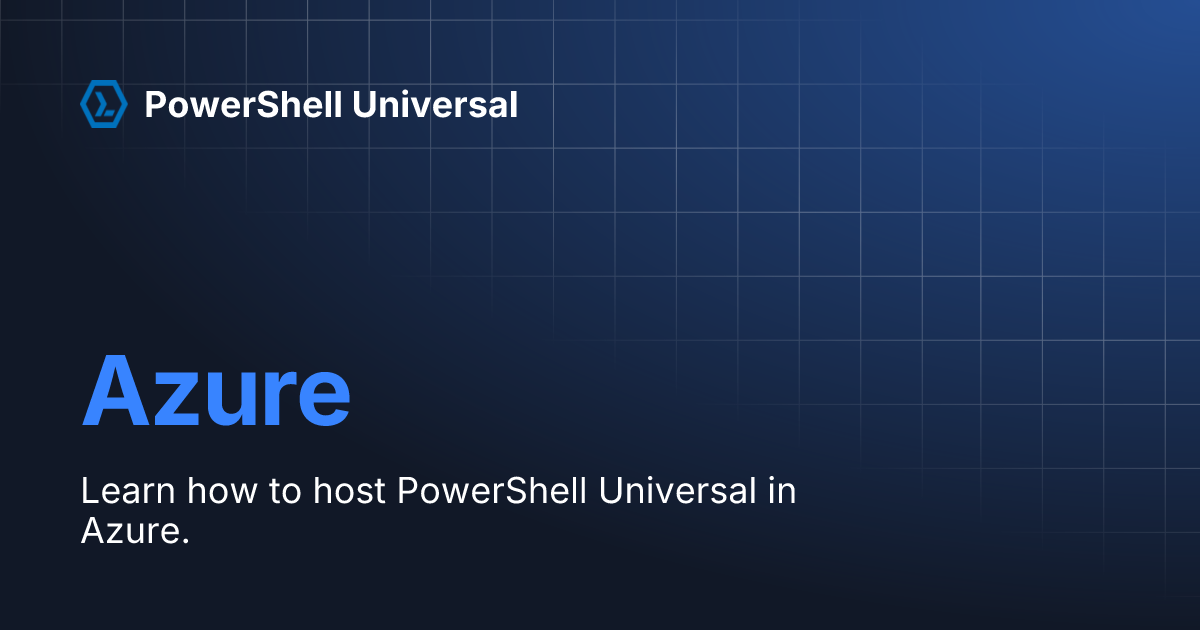 PowerShell Universal

Azure

Learn how to host PowerShell Universal in Azure.